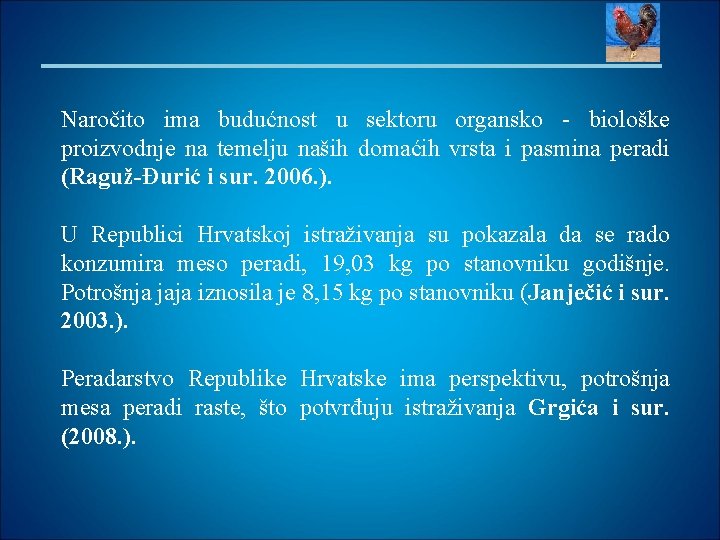 Naročito ima budućnost u sektoru organsko - biološke proizvodnje na temelju naših domaćih vrsta i pasmina peradi (Raguž-Đurić i sur. 2006.).

U Republici Hrvatskoj istraživanja su pokazala da se rado konzumira meso peradi, 19,03 kg po stanovniku godišnje. Potrošnja jaja iznosila je 8,15 kg po stanovniku (Janječić i sur. 2003.).

Peradarstvo Republike Hrvatske ima perspektivu, potrošnja mesa peradi raste, što potvrđuju istraživanja Grgića i sur. (2008.).